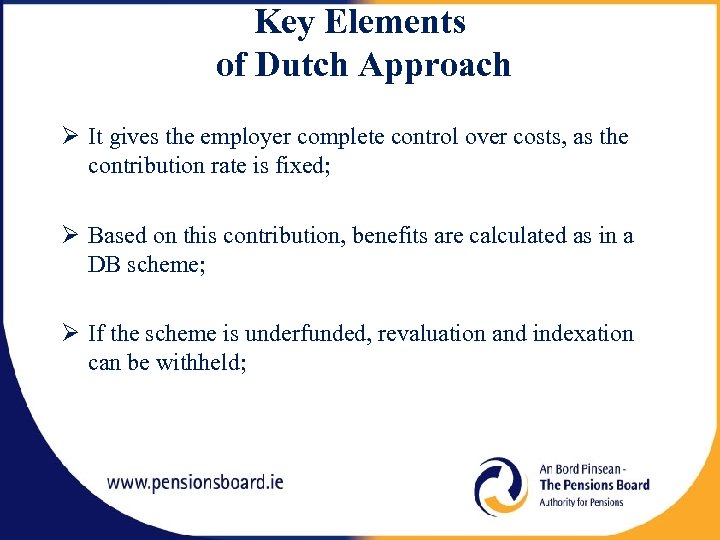 Key Elements
of Dutch Approach

➢ It gives the employer complete control over costs, as the contribution rate is fixed;

➢ Based on this contribution, benefits are calculated as in a DB scheme;

➢ If the scheme is underfunded, revaluation and indexation can be withheld;

www.pensionsboard.ie

An Bord Pinsean -
The Pensions Board
Authority for Pensions